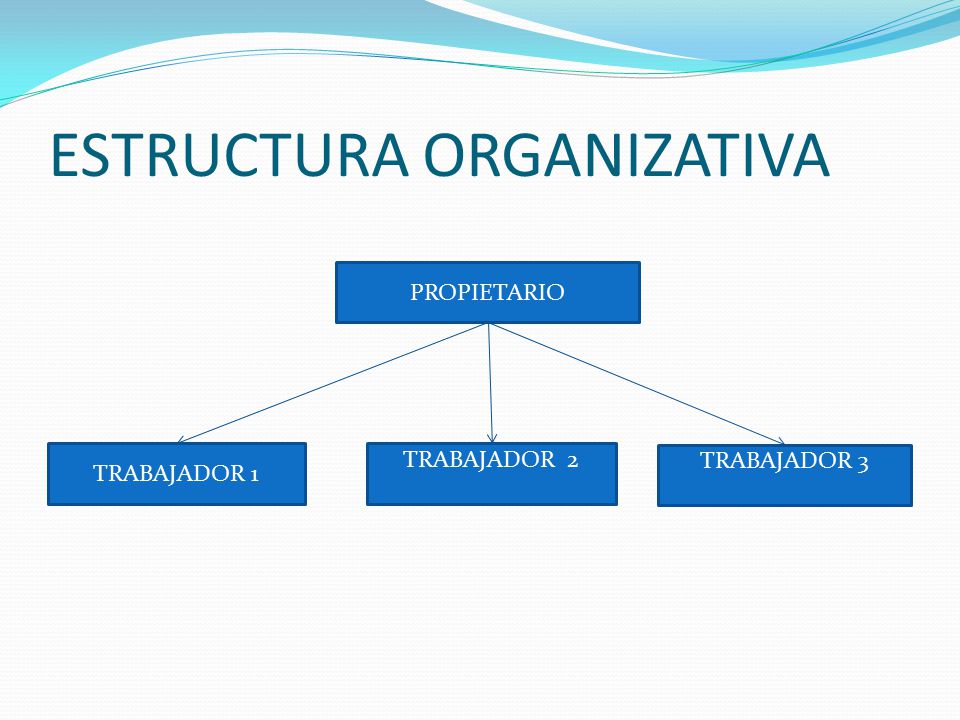 ESTRUCTURA ORGANIZATIVA

PROPIETARIO

TRABAJADOR 1

TRABAJADOR 2

TRABAJADOR 3